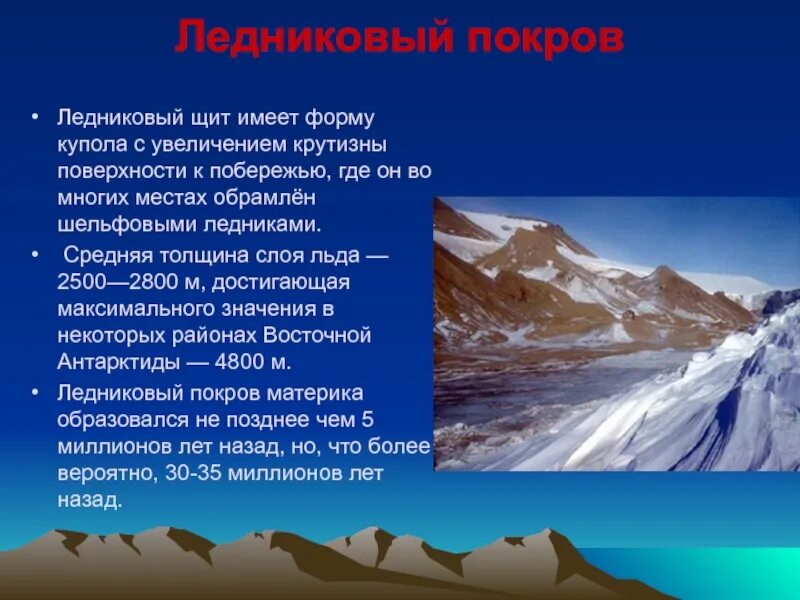 Ледниковый покров

• Ледниковый щит имеет форму купола с увеличением крутизны поверхности к побережью, где он во многих местах обрамлён шельфовыми ледниками.

• Средняя толщина слоя льда — 2500—2800 м, достигающая максимального значения в некоторых районах Восточной Антарктиды — 4800 м.

• Ледниковый покров материка образовался не позднее чем 5 миллионов лет назад, но, что более вероятно, 30-35 миллионов лет назад.